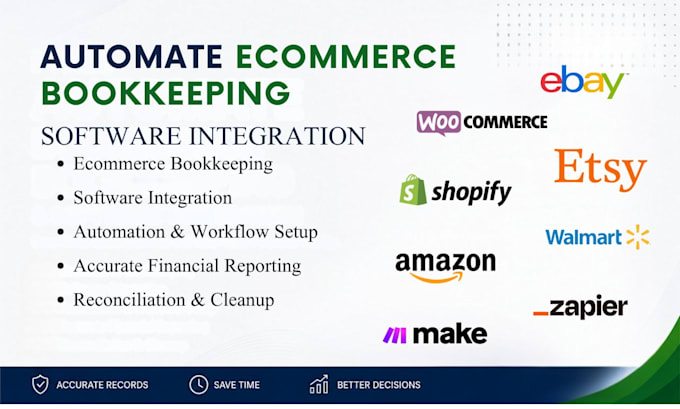 AUTOMATE ECOMMERCE BOOKKEEPING

SOFTWARE INTEGRATION

- Ecommerce Bookkeeping
- Software Integration
- Automation & Workflow Setup
- Accurate Financial Reporting
- Reconciliation & Cleanup

ebay

WOO COMMERCE

Etsy

shopify

Walmart

amazon

zapier

make

ACCURATE RECORDS SAVE TIME BETTER DECISIONS